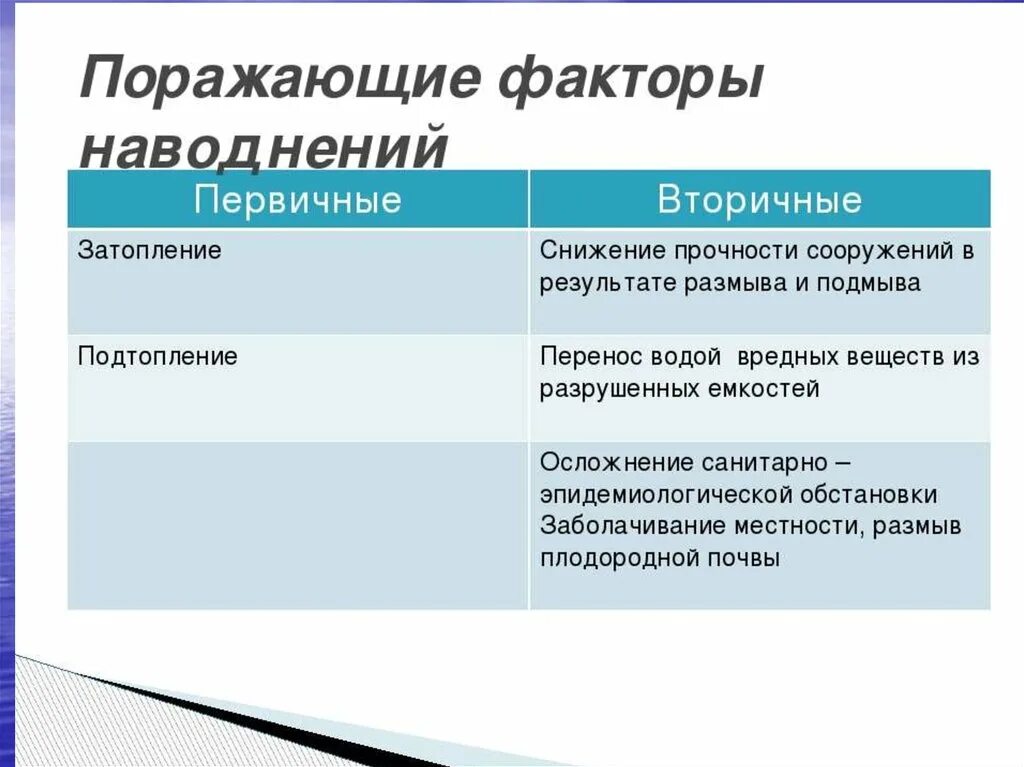 Поражающие факторы наводнений

| Первичные | Вторичные |
|---|---|
| Затопление | Снижение прочности сооружений в результате размыва и подмыва |
| Подтопление | Перенос водой вредных веществ из разрушенных емкостей |
| | Осложнение санитарно – эпидемиологической обстановки Заболачивание местности, размыв плодородной почвы |